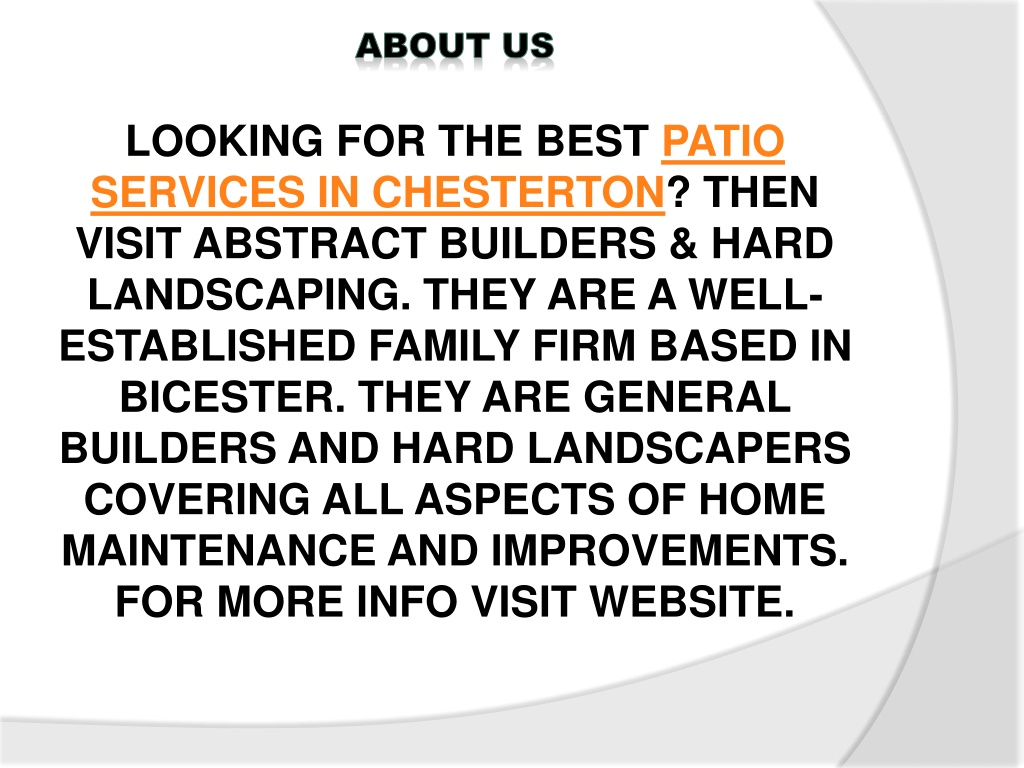 ABOUT US

LOOKING FOR THE BEST PATIO SERVICES IN CHESTERTON? THEN VISIT ABSTRACT BUILDERS & HARD LANDSCAPING. THEY ARE A WELL-ESTABLISHED FAMILY FIRM BASED IN BICESTER. THEY ARE GENERAL BUILDERS AND HARD LANDSCAPERS COVERING ALL ASPECTS OF HOME MAINTENANCE AND IMPROVEMENTS. FOR MORE INFO VISIT WEBSITE.